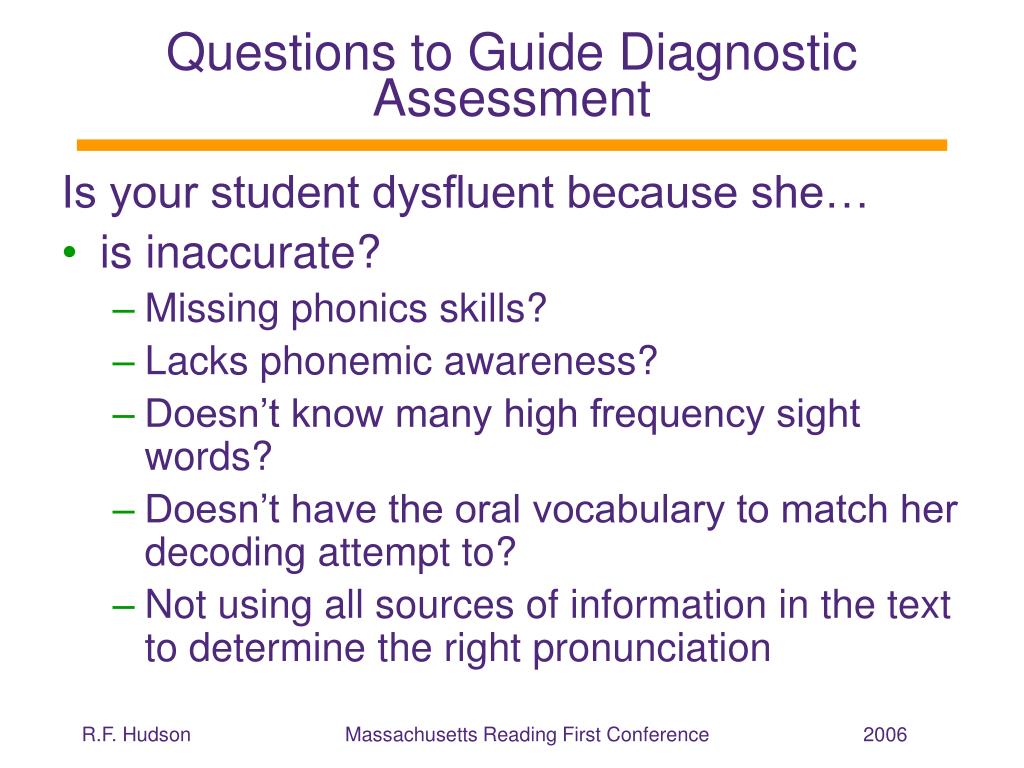 Questions to Guide Diagnostic Assessment

Is your student dysfluent because she…

• is inaccurate?
– Missing phonics skills?
– Lacks phonemic awareness?
– Doesn’t know many high frequency sight words?
– Doesn’t have the oral vocabulary to match her decoding attempt to?
– Not using all sources of information in the text to determine the right pronunciation

R.F. Hudson Massachusetts Reading First Conference 2006